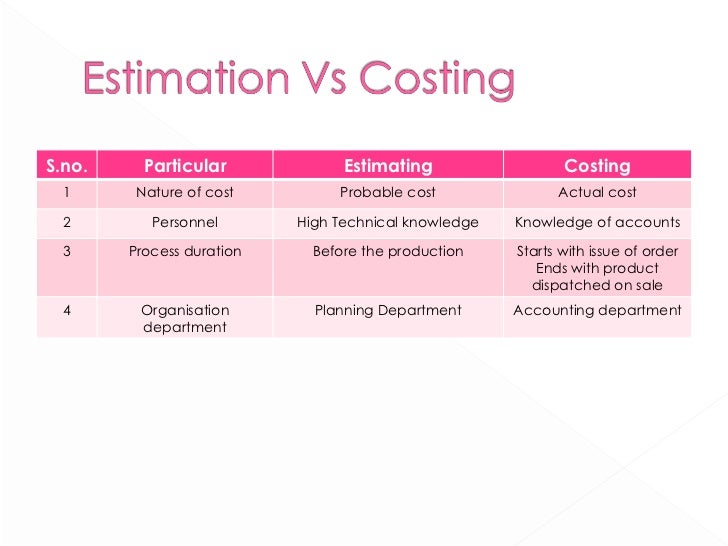 Estimation Vs Costing

| S.no. | Particular | Estimating | Costing |
|---|---|---|---|
| 1 | Nature of cost | Probable cost | Actual cost |
| 2 | Personnel | High Technical knowledge | Knowledge of accounts |
| 3 | Process duration | Before the production | Starts with issue of order Ends with product dispatched on sale |
| 4 | Organisation department | Planning Department | Accounting department |